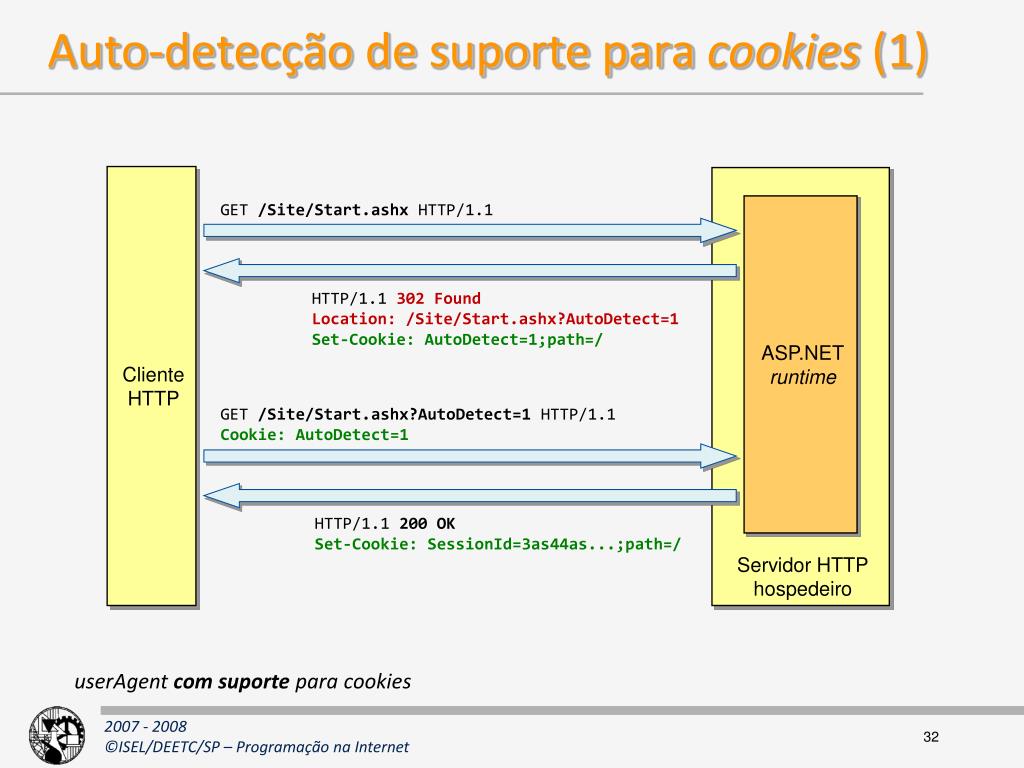 Auto-detecção de suporte para cookies (1)

Cliente HTTP

GET /Site/Start.ashx HTTP/1.1

HTTP/1.1 302 Found
Location: /Site/Start.ashx?AutoDetect=1
Set-Cookie: AutoDetect=1;path=/

GET /Site/Start.ashx?AutoDetect=1 HTTP/1.1
Cookie: AutoDetect=1

HTTP/1.1 200 OK
Set-Cookie: SessionId=3as44as...;path=/

ASP.NET
runtime

Servidor HTTP hospedeiro

userAgent com suporte para cookies

2007 - 2008
©ISEL/DEETC/SP – Programação na Internet

32